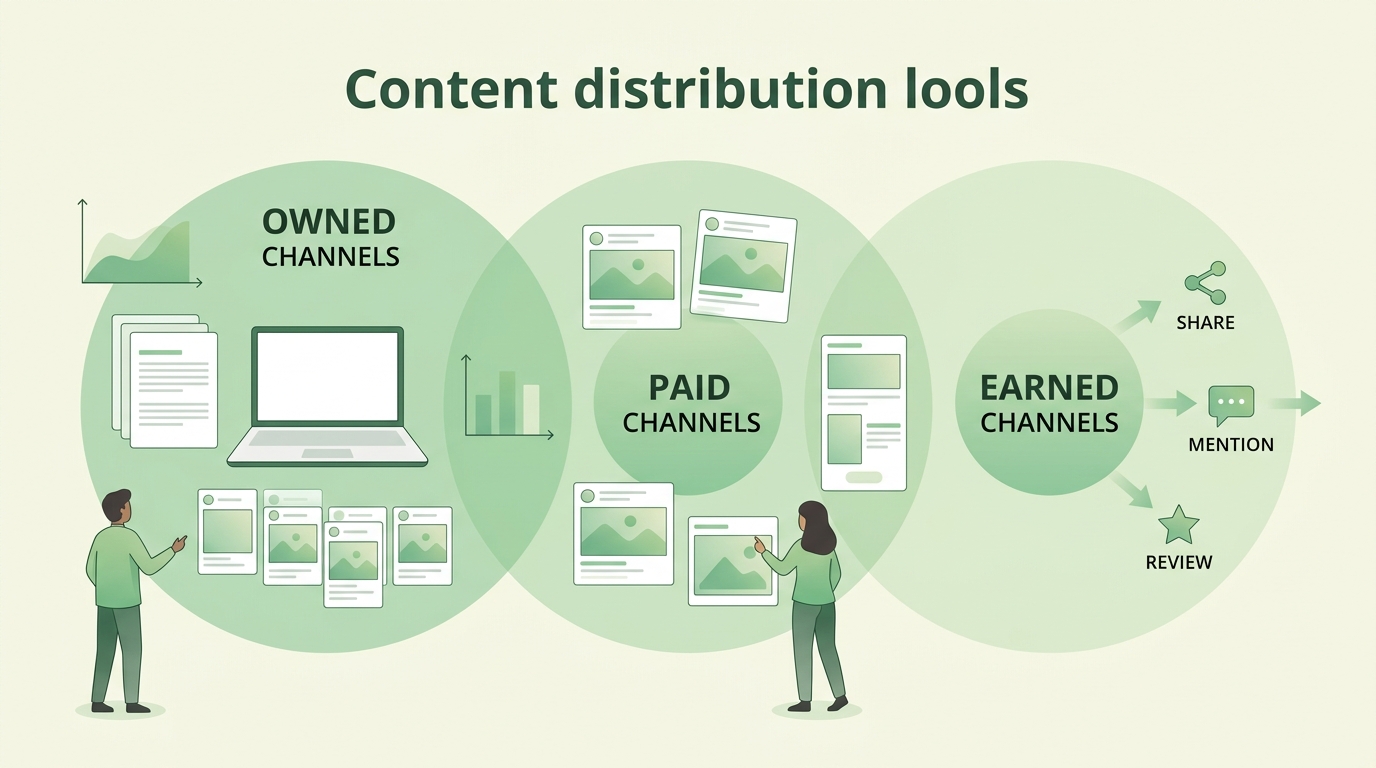 Content distribution lools

OWNED CHANNELS

PAID CHANNELS

EARNED CHANNELS

SHARE

MENTION

REVIEW